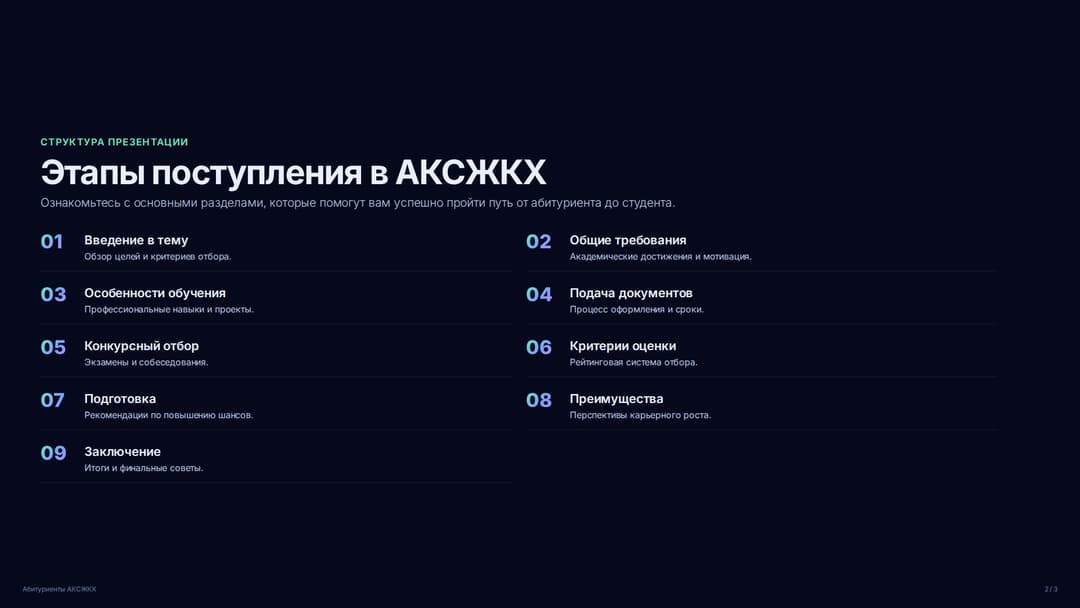 СТРУКТУРА ПРЕЗЕНТАЦИИ

Этапы поступления в АКСЖКХ

Ознакомьтесь с основными разделами, которые помогут вам успешно пройти путь от абитуриента до студента.

01 Введение в тему
Обзор целей и критериев отбора.

02 Общие требования
Академические достижения и мотивация.

03 Особенности обучения
Профессиональные навыки и проекты.

04 Подача документов
Процесс оформления и сроки.

05 Конкурсный отбор
Экзамены и собеседования.

06 Критерии оценки
Рейтинговая система отбора.

07 Подготовка
Рекомендации по повышению шансов.

08 Преимущества
Перспективы карьерного роста.

09 Заключение
Итоги и финальные советы.

Абитуриенты АКСЖКХ

2 / 3